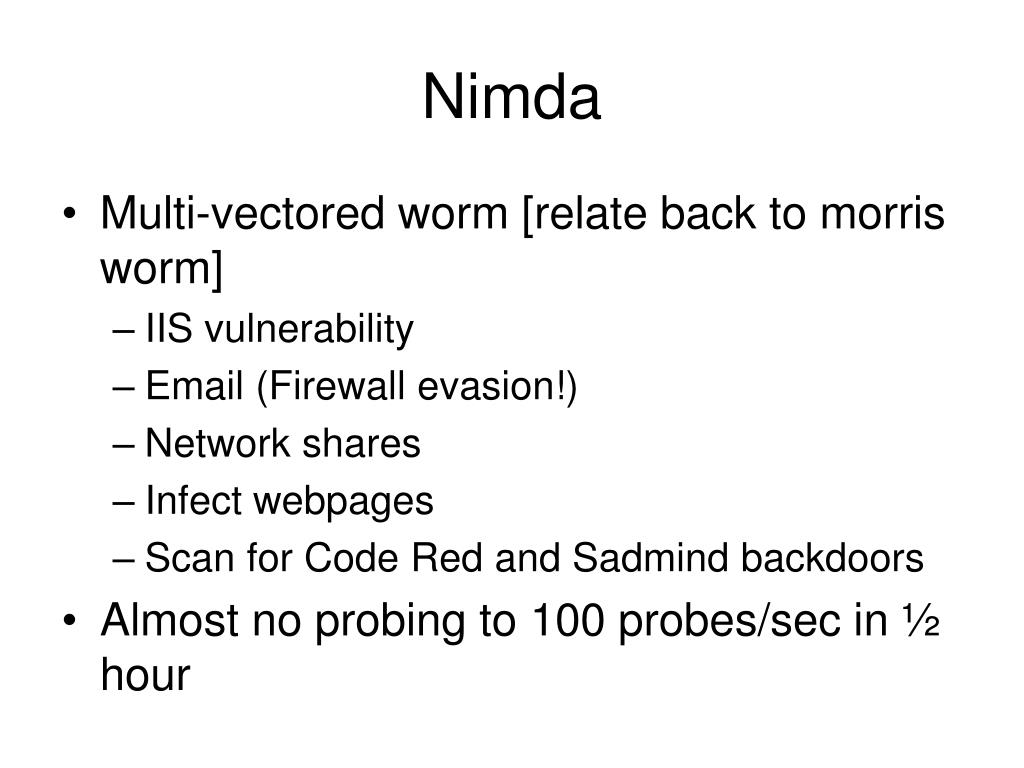 Nimda

• Multi-vectored worm [relate back to morris worm]
– IIS vulnerability
– Email (Firewall evasion!)
– Network shares
– Infect webpages
– Scan for Code Red and Sadmind backdoors
• Almost no probing to 100 probes/sec in ½ hour